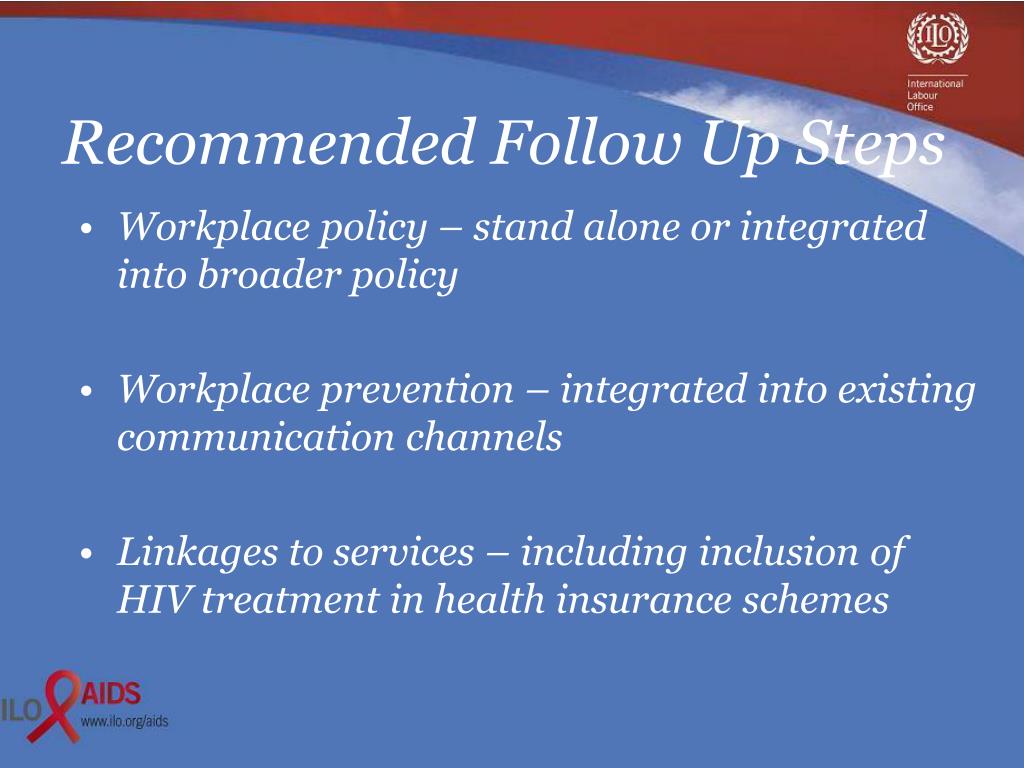 ILO

International Labour Office

Recommended Follow Up Steps

• Workplace policy – stand alone or integrated into broader policy

• Workplace prevention – integrated into existing communication channels

• Linkages to services – including inclusion of HIV treatment in health insurance schemes

ILO AIDS
www.ilo.org/aids